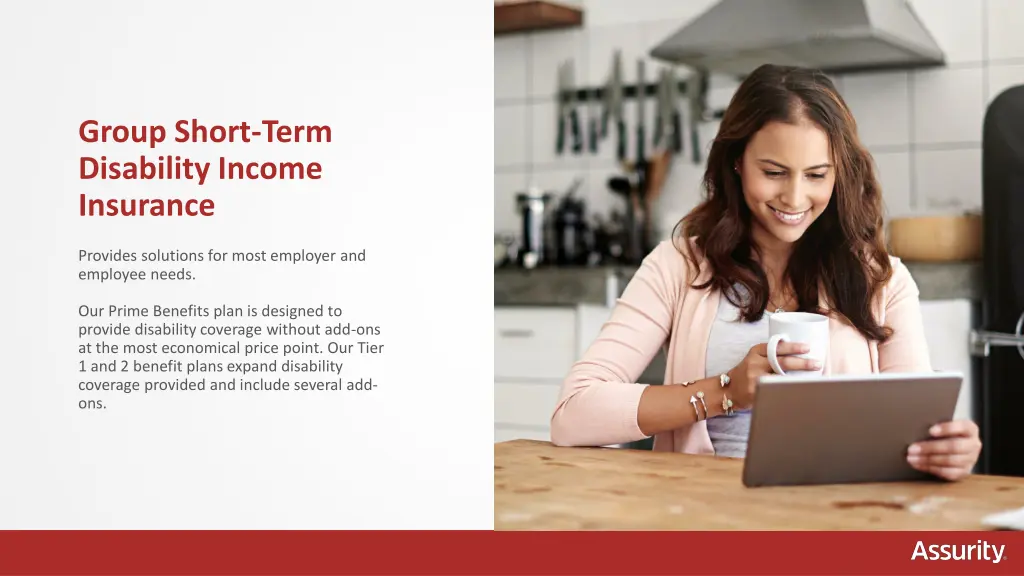 Group Short-Term Disability Income Insurance

Provides solutions for most employer and employee needs.

Our Prime Benefits plan is designed to provide disability coverage without add-ons at the most economical price point. Our Tier 1 and 2 benefit plans expand disability coverage provided and include several add-ons.

Assurity